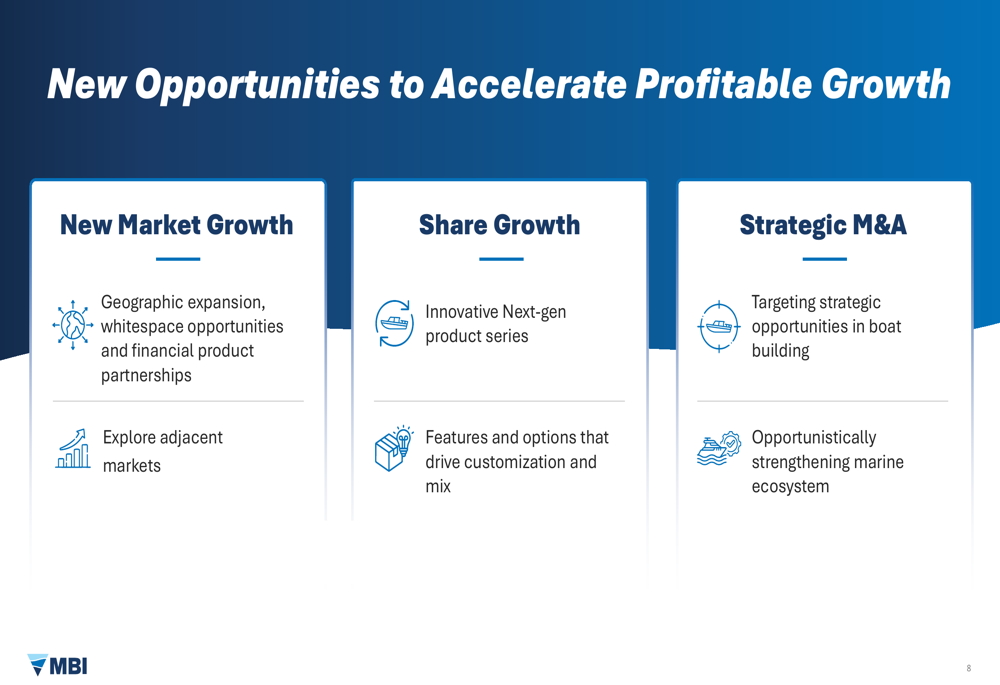 New Opportunities to Accelerate Profitable Growth

New Market Growth

Geographic expansion, whitespace opportunities and financial product partnerships

Explore adjacent markets

Share Growth

Innovative Next-gen product series

Features and options that drive customization and mix

Strategic M&A

Targeting strategic opportunities in boat building

Opportunistically strengthening marine ecosystem

MBI

8